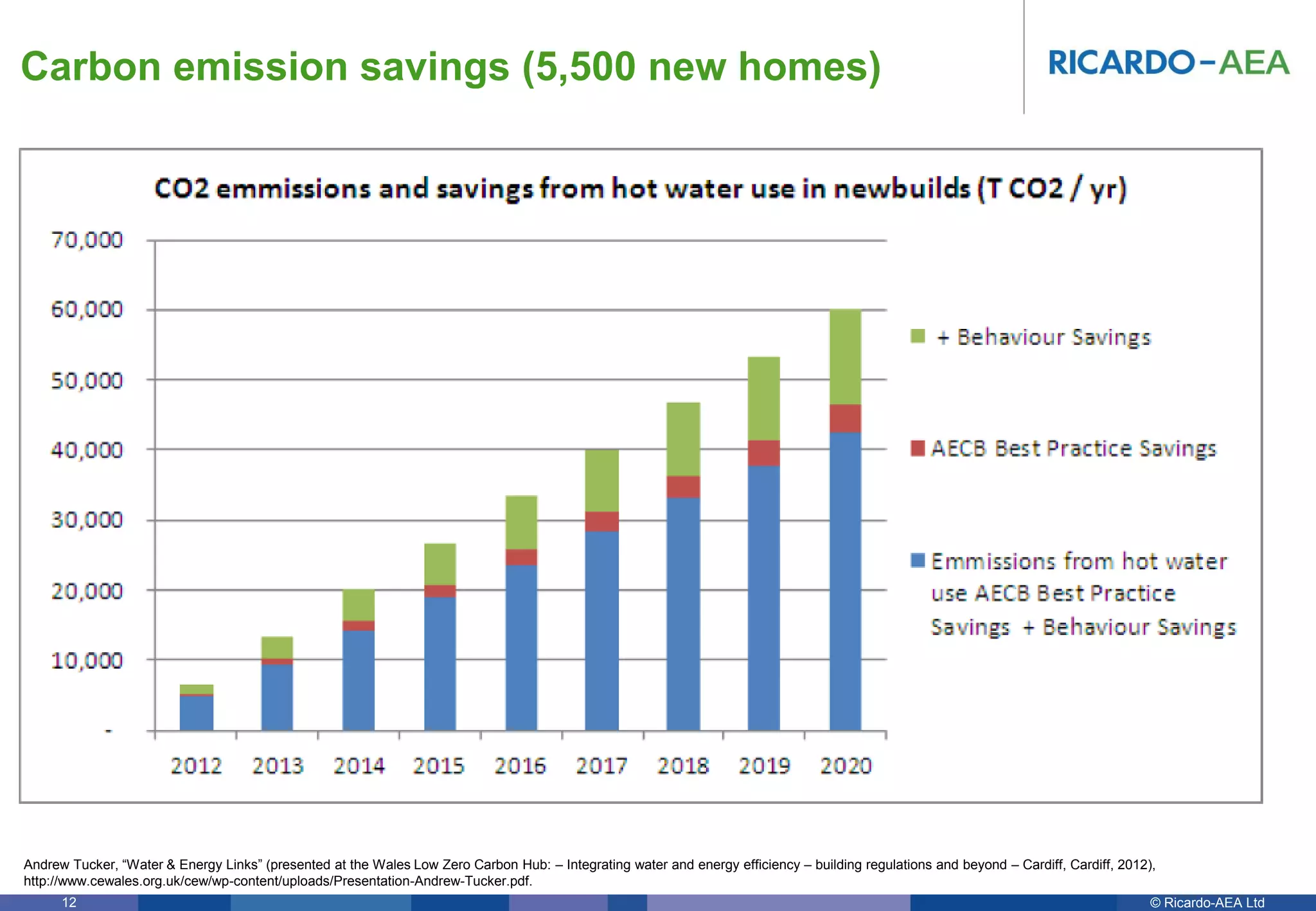 Carbon emission savings (5,500 new homes)

RICARDO-AEA

CO2 emmissions and savings from hot water use in newbuilds (T CO2 / yr)

70,000
60,000
50,000
40,000
30,000
20,000
10,000
-

2012 2013 2014 2015 2016 2017 2018 2019 2020

+ Behaviour Savings

AECB Best Practice Savings

Emmissions from hot water use AECB Best Practice Savings + Behaviour Savings

Andrew Tucker, “Water & Energy Links” (presented at the Wales Low Zero Carbon Hub: – Integrating water and energy efficiency – building regulations and beyond – Cardiff, Cardiff, 2012), http://www.cewales.org.uk/cew/wp-content/uploads/Presentation-Andrew-Tucker.pdf.

12

© Ricardo-AEA Ltd